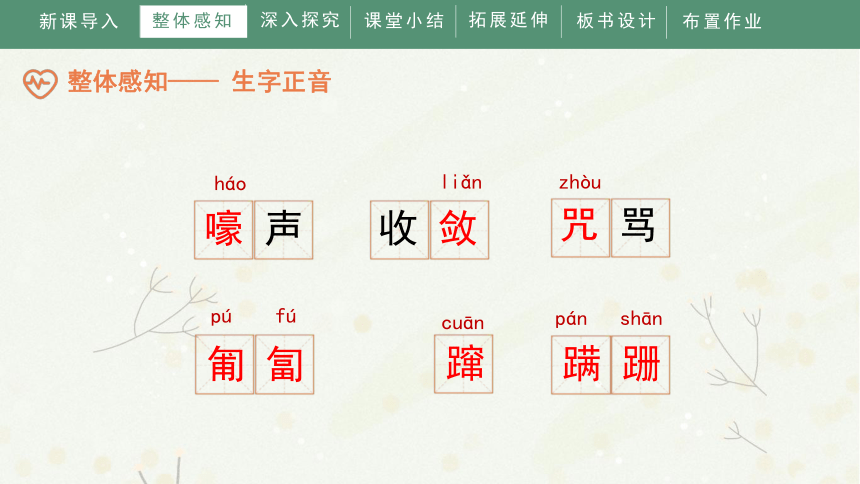 新课导入　整体感知　深入探究　课堂小结　拓展延伸　板书设计　布置作业

整体感知—— 生字正音

háo
嚎声

liǎn
收敛

zhòu
咒骂

pú fú
匍匐

cuān
蹿

pán shān
蹒跚